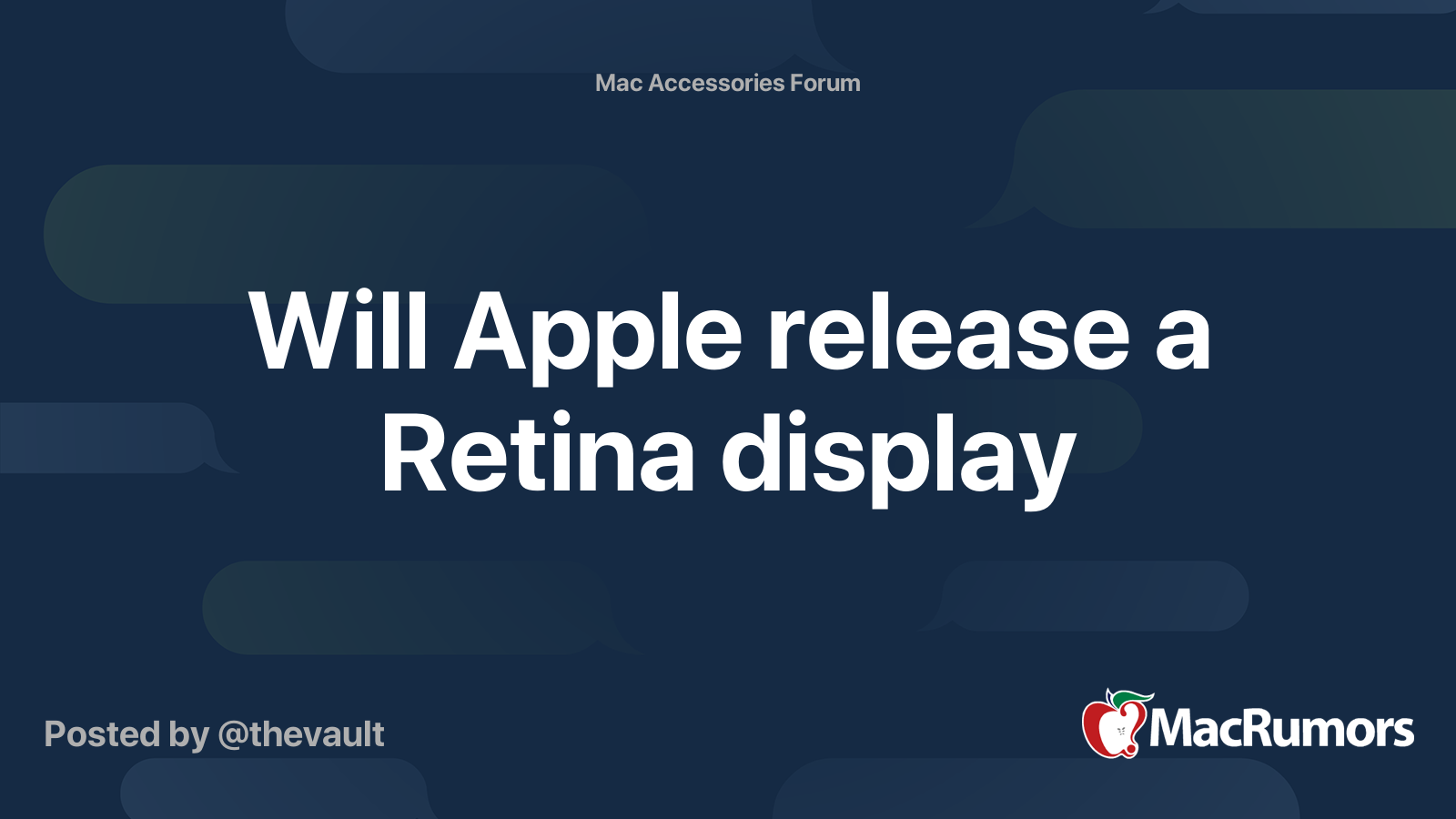 Mac Accessories Forum

Will Apple release a Retina display

Posted by @thevault

MacRumors